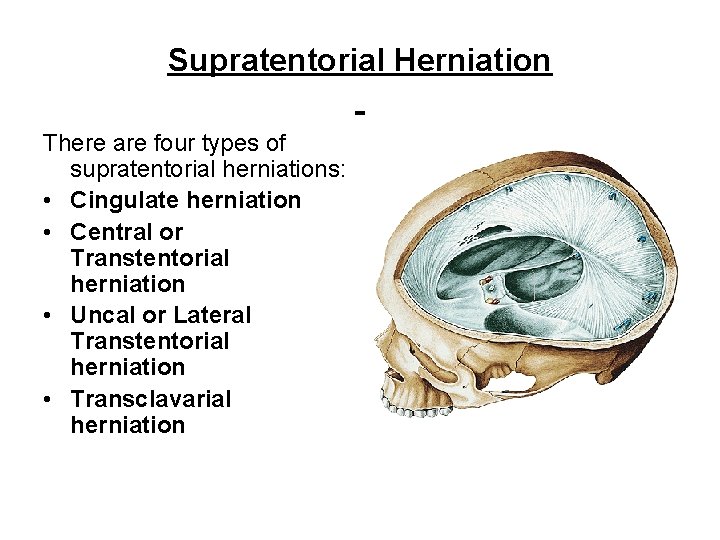 Supratentorial Herniation

-

There are four types of supratentorial herniations:

• Cingulate herniation
• Central or Transtentorial herniation
• Uncal or Lateral Transtentorial herniation
• Transclavarial herniation